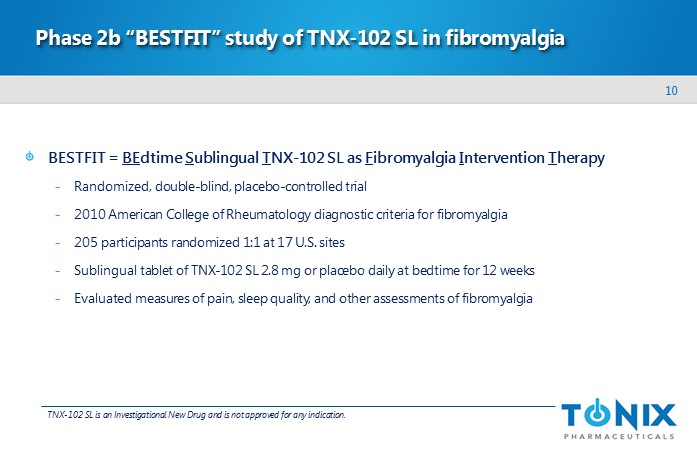 Phase 2b “BESTFIT” study of TNX-102 SL in fibromyalgia

10

BESTFIT = BEdtime Sublingual TNX-102 SL as Fibromyalgia Intervention Therapy

- Randomized, double-blind, placebo-controlled trial
- 2010 American College of Rheumatology diagnostic criteria for fibromyalgia
- 205 participants randomized 1:1 at 17 U.S. sites
- Sublingual tablet of TNX-102 SL 2.8 mg or placebo daily at bedtime for 12 weeks
- Evaluated measures of pain, sleep quality, and other assessments of fibromyalgia

TNX-102 SL is an Investigational New Drug and is not approved for any indication.

TONIX
PHARMACEUTICALS